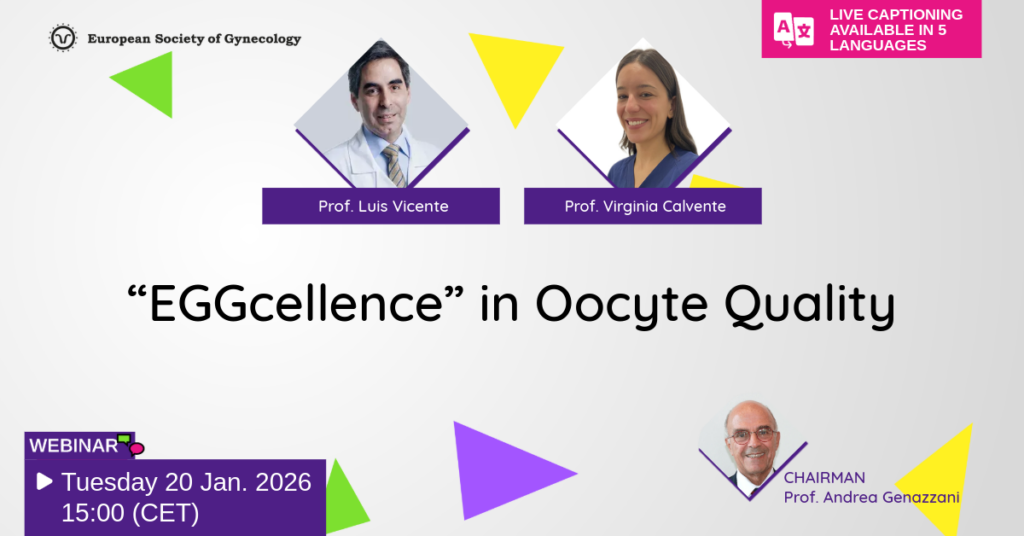 European Society of Gynecology

LIVE CAPTIONING AVAILABLE IN 5 LANGUAGES

Prof. Luis Vicente

Prof. Virginia Calvente

“EGGcellence” in Oocyte Quality

WEBINAR

Tuesday 20 Jan. 2026
15:00 (CET)

CHAIRMAN
Prof. Andrea Genazzani